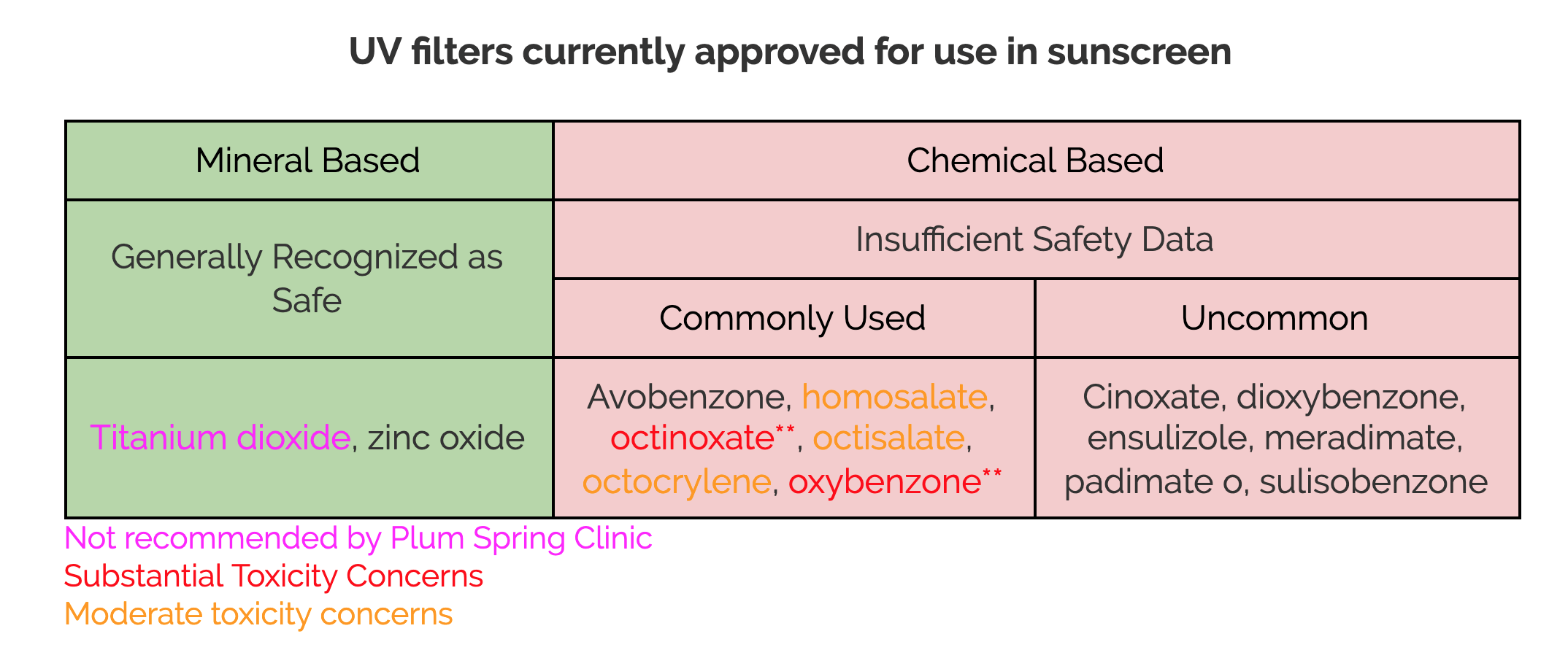 UV filters currently approved for use in sunscreen

| Mineral Based | Chemical Based | |
|---|---|---|
| Generally Recognized as Safe | Insufficient Safety Data | |
| | Commonly Used | Uncommon |
| Titanium dioxide, zinc oxide | Avobenzone, homosalate, octinoxate**, octisalate, octocrylene, oxybenzone** | Cinoxate, dioxybenzone, ensulizole, meradimate, padimate o, sulisobenzone |

Not recommended by Plum Spring Clinic
Substantial Toxicity Concerns
Moderate toxicity concerns